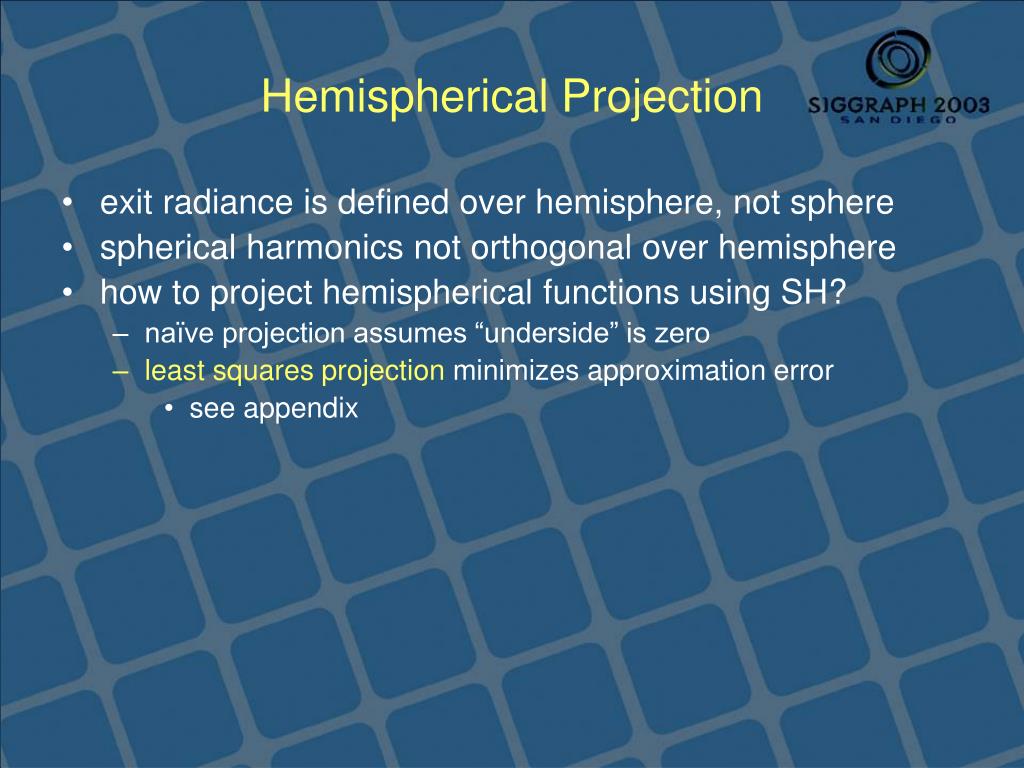 Hemispherical Projection

SIGGRAPH 2003
SAN DIEGO

• exit radiance is defined over hemisphere, not sphere
• spherical harmonics not orthogonal over hemisphere
• how to project hemispherical functions using SH?
– naïve projection assumes “underside” is zero
– least squares projection minimizes approximation error
• see appendix